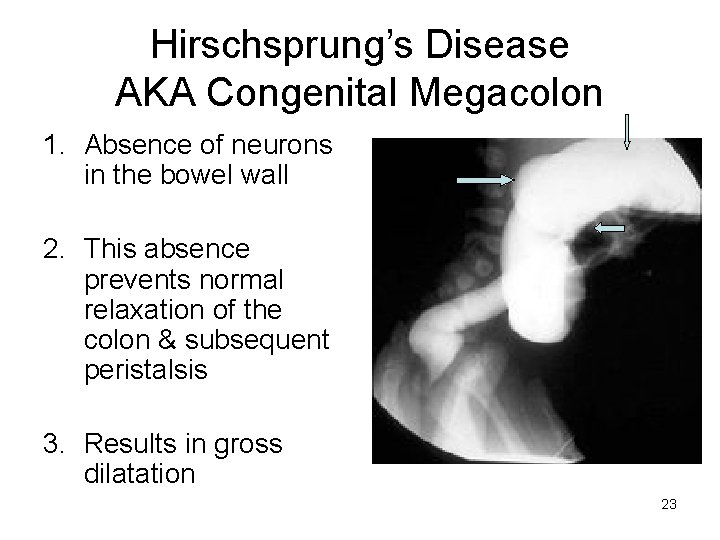 Hirschsprung's Disease
AKA Congenital Megacolon

1. Absence of neurons in the bowel wall

2. This absence prevents normal relaxation of the colon & subsequent peristalsis

3. Results in gross dilatation

23